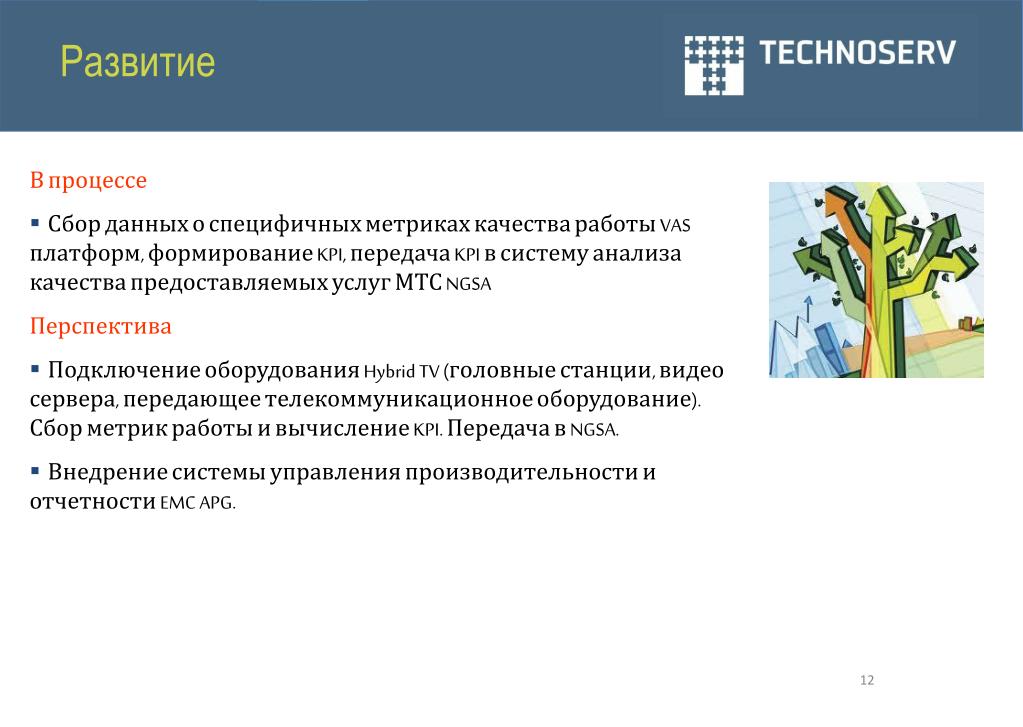 Развитие

TECHNOSERV

В процессе

▪ Сбор данных о специфичных метриках качества работы VAS платформ, формирование KPI, передача KPI в систему анализа качества предоставляемых услуг МТС NGSA

Перспектива

▪ Подключение оборудования Hybrid TV (головные станции, видео сервера, передающее телекоммуникационное оборудование). Сбор метрик работы и вычисление KPI. Передача в NGSA.

▪ Внедрение системы управления производительности и отчетности EMC APG.

12